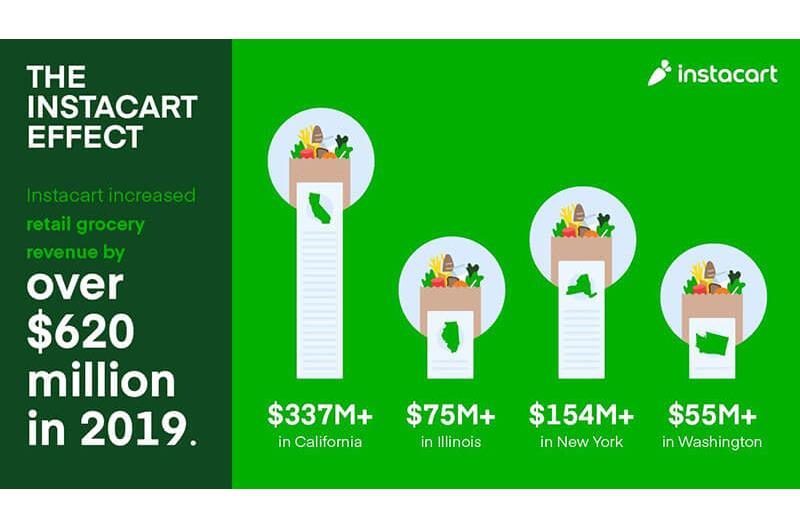 THE INSTACART EFFECT

Instacart increased retail grocery revenue by

over $620 million in 2019.

instacart

$337M+
in California

$75M+
in Illinois

$154M+
in New York

$55M+
in Washington